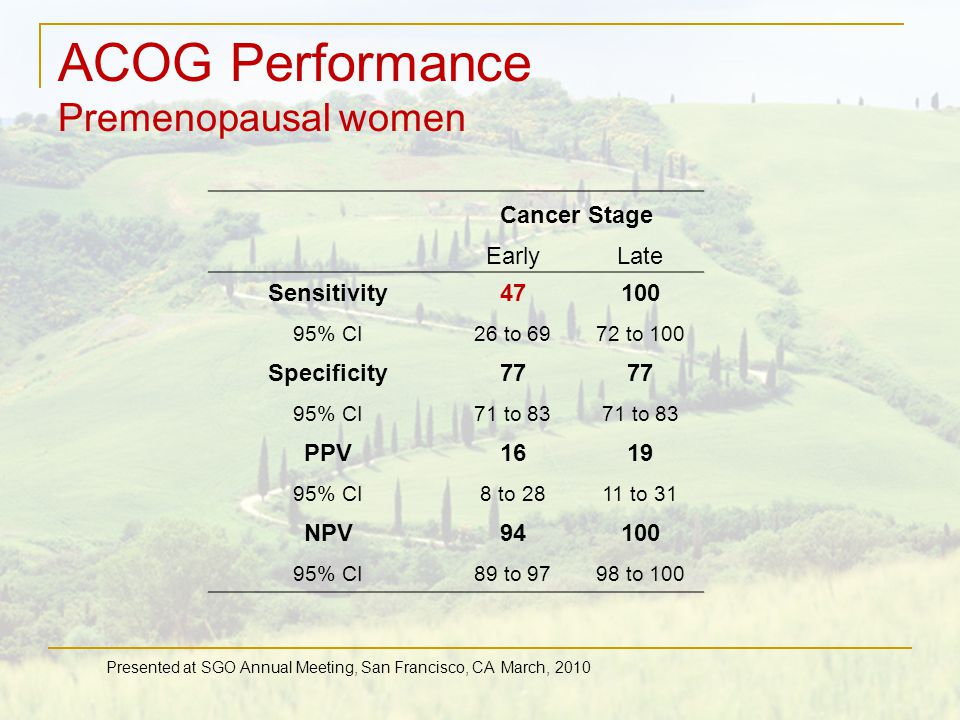 ACOG Performance
Premenopausal women

| | Cancer Stage | |
|---|---|---|
| | Early | Late |
| Sensitivity | 47 | 100 |
| 95% CI | 26 to 69 | 72 to 100 |
| Specificity | 77 | 77 |
| 95% CI | 71 to 83 | 71 to 83 |
| PPV | 16 | 19 |
| 95% CI | 8 to 28 | 11 to 31 |
| NPV | 94 | 100 |
| 95% CI | 89 to 97 | 98 to 100 |

Presented at SGO Annual Meeting, San Francisco, CA March, 2010